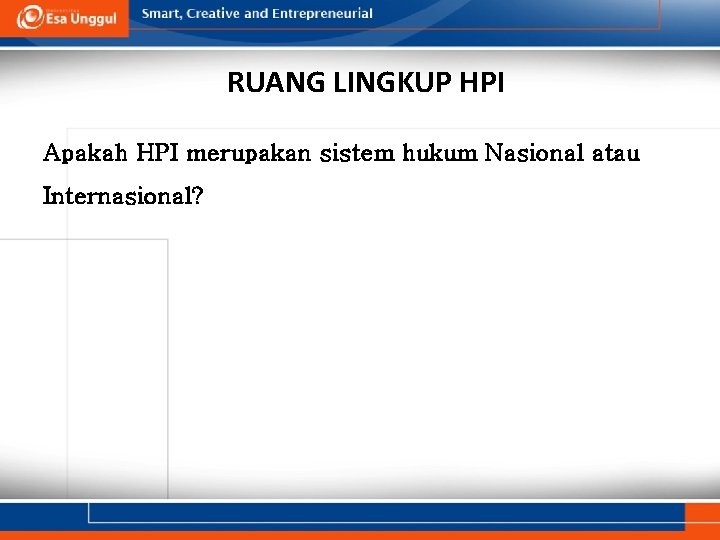 Esa Unggul
Smart, Creative and Entrepreneurial

RUANG LINGKUP HPI

Apakah HPI merupakan sistem hukum Nasional atau Internasional?